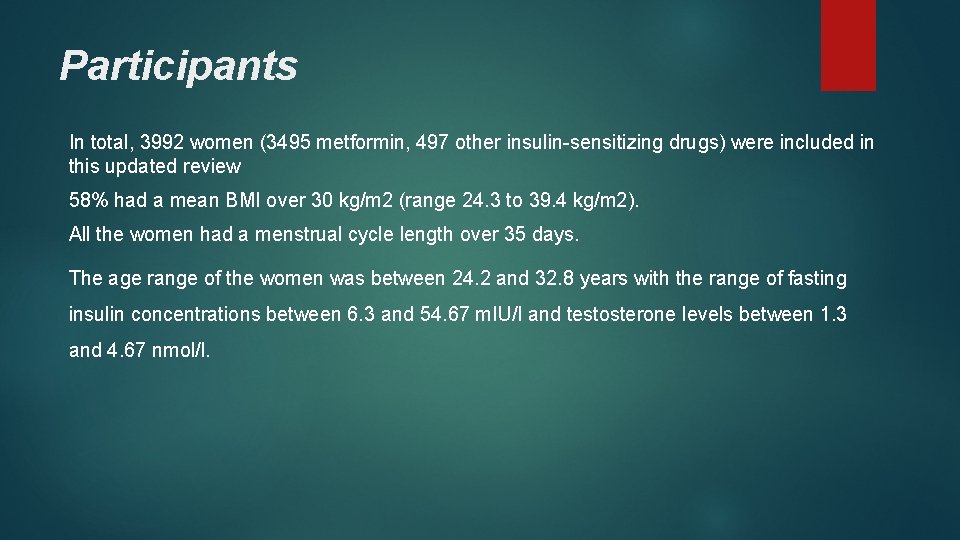 Participants

In total, 3992 women (3495 metformin, 497 other insulin-sensitizing drugs) were included in this updated review

58% had a mean BMI over 30 kg/m2 (range 24.3 to 39.4 kg/m2).

All the women had a menstrual cycle length over 35 days.

The age range of the women was between 24.2 and 32.8 years with the range of fasting insulin concentrations between 6.3 and 54.67 mIU/l and testosterone levels between 1.3 and 4.67 nmol/l.